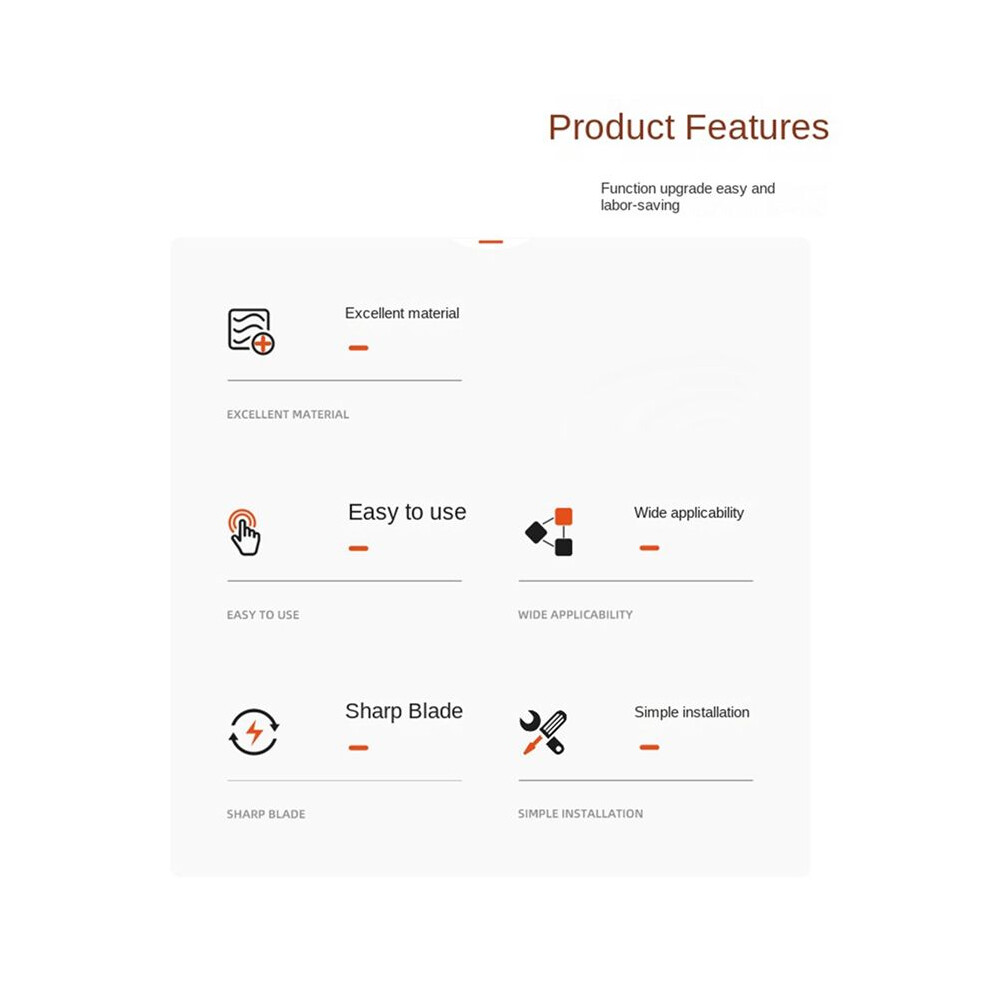 Product Features

Function upgrade easy and labor-saving

Excellent material

EXCELLENT MATERIAL

Easy to use

EASY TO USE

Wide applicability

WIDE APPLICABILITY

Sharp Blade

SHARP BLADE

Simple installation

SIMPLE INSTALLATION